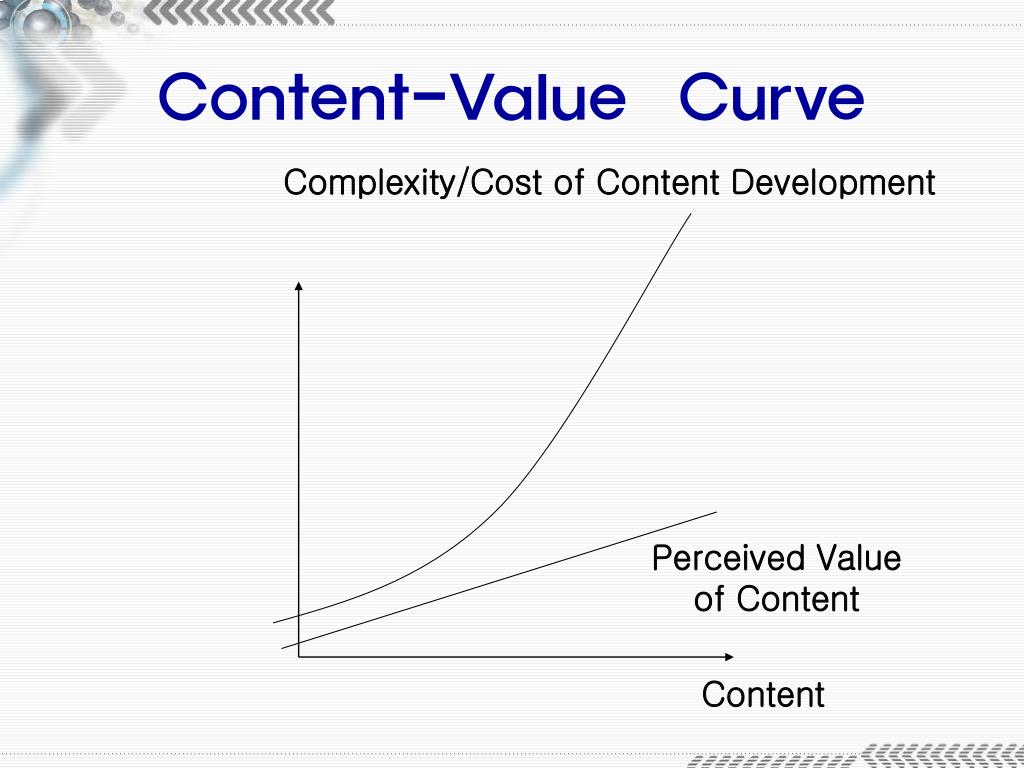 Content-Value Curve

Complexity/Cost of Content Development

Perceived Value of Content

Content